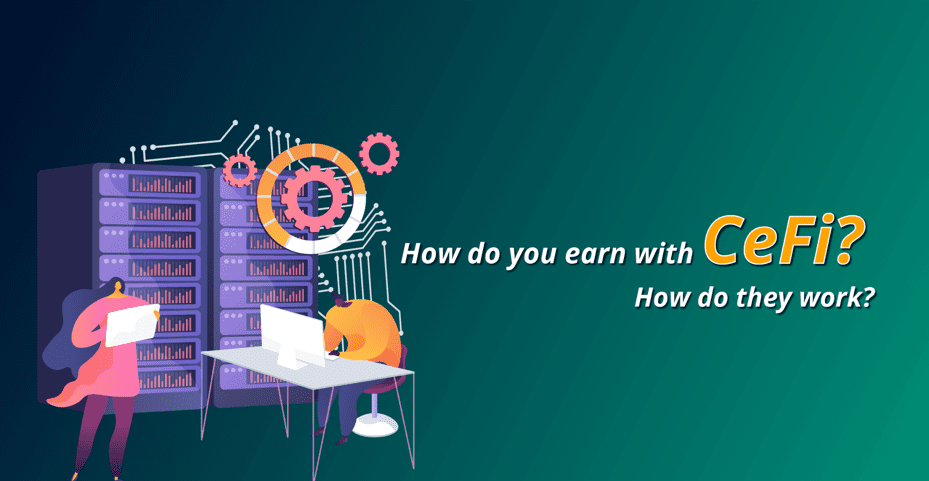 How do you earn with CeFi?
How do they work?